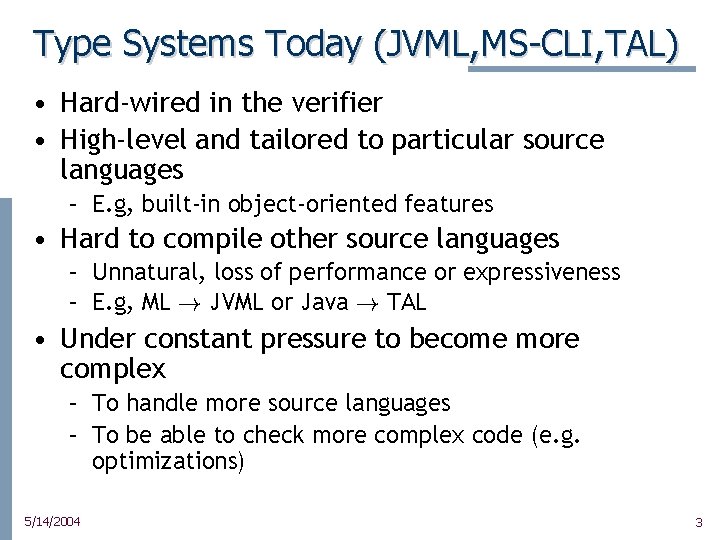 Type Systems Today (JVML,MS-CLI,TAL)

• Hard-wired in the verifier
• High-level and tailored to particular source languages
 – E.g, built-in object-oriented features
• Hard to compile other source languages
 – Unnatural, loss of performance or expressiveness
 – E.g, ML $\rightarrow$ JVML or Java $\rightarrow$ TAL
• Under constant pressure to become more complex
 – To handle more source languages
 – To be able to check more complex code (e.g. optimizations)

5/14/2004

3